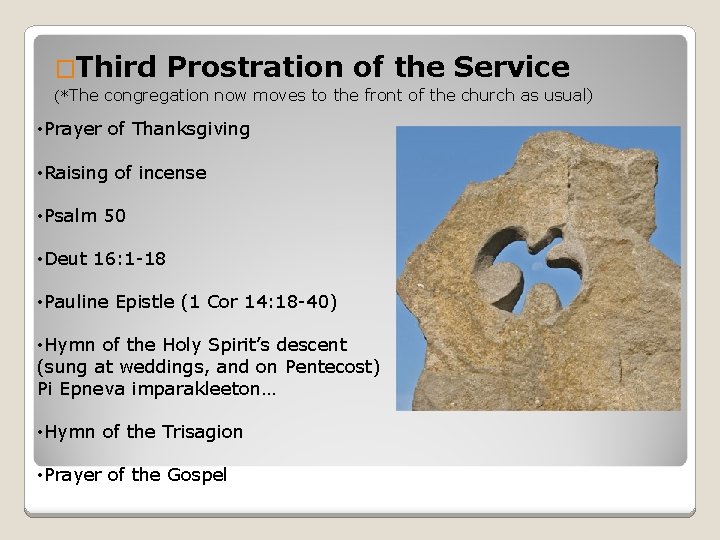 □Third Prostration of the Service
(*The congregation now moves to the front of the church as usual)

•Prayer of Thanksgiving

•Raising of incense

•Psalm 50

•Deut 16:1-18

•Pauline Epistle (1 Cor 14:18-40)

•Hymn of the Holy Spirit's descent (sung at weddings, and on Pentecost) Pi Epneva imparakleeton…

•Hymn of the Trisagion

•Prayer of the Gospel